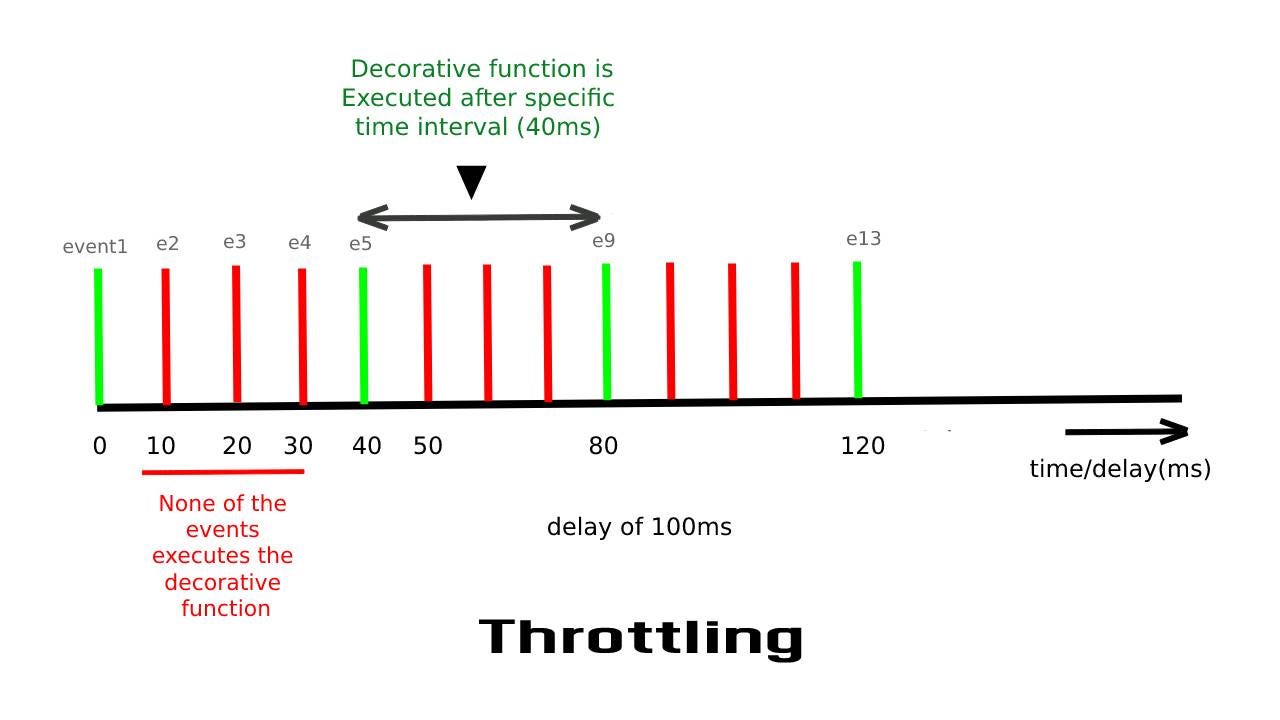 Decorative function is Executed after specific time interval (40ms)

event1 e2 e3 e4 e5 e9 e13

0 10 20 30 40 50 80 120

time/delay(ms)

None of the events executes the decorative function

delay of 100ms

Throttling